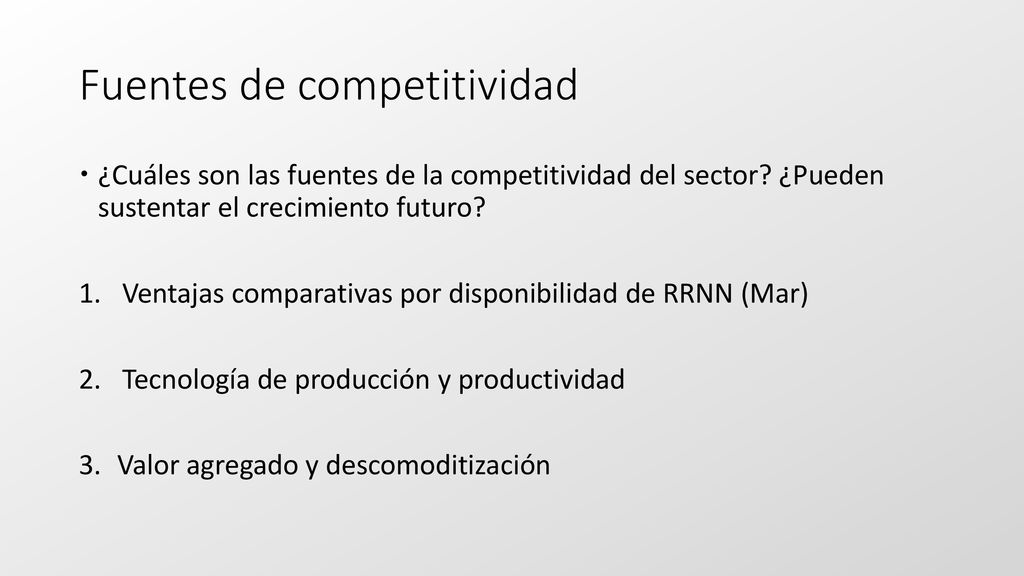 Fuentes de competitividad

• ¿Cuáles son las fuentes de la competitividad del sector? ¿Pueden sustentar el crecimiento futuro?

1. Ventajas comparativas por disponibilidad de RRNN (Mar)

2. Tecnología de producción y productividad

3. Valor agregado y descomoditización